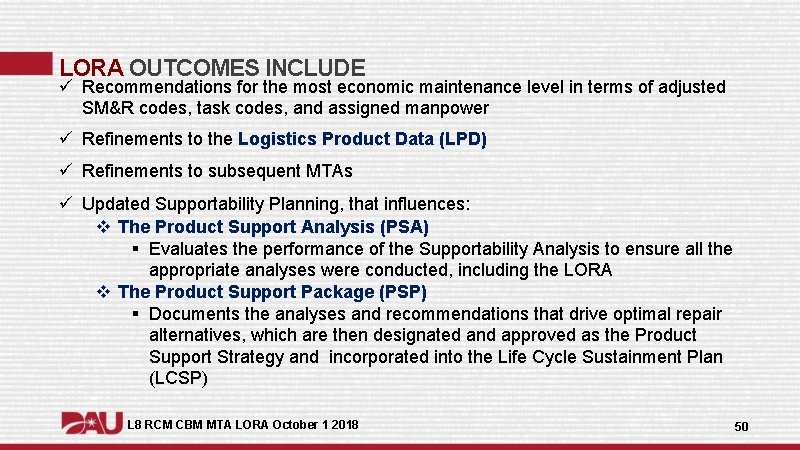 LORA OUTCOMES INCLUDE

✓ Recommendations for the most economic maintenance level in terms of adjusted SM&R codes, task codes, and assigned manpower

✓ Refinements to the Logistics Product Data (LPD)

✓ Refinements to subsequent MTAs

✓ Updated Supportability Planning, that influences:

❖ The Product Support Analysis (PSA)

▪ Evaluates the performance of the Supportability Analysis to ensure all the appropriate analyses were conducted, including the LORA

❖ The Product Support Package (PSP)

▪ Documents the analyses and recommendations that drive optimal repair alternatives, which are then designated and approved as the Product Support Strategy and incorporated into the Life Cycle Sustainment Plan (LCSP)

DAU L8 RCM CBM MTA LORA October 1 2018

50